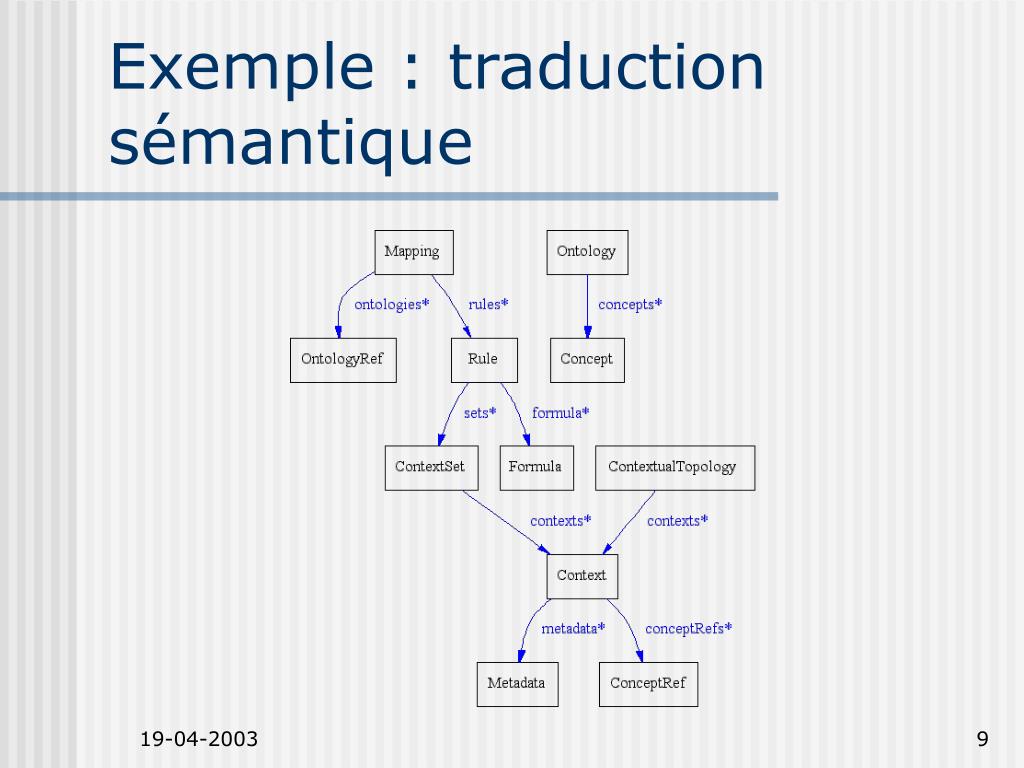 Exemple : traduction sémantique

Mapping

Ontology

ontologies*

rules*

concepts*

OntologyRef

Rule

Concept

sets*

formula*

ContextSet

Formula

ContextualTopology

contexts*

contexts*

Context

metadata*

conceptRefs*

Metadata

ConceptRef

19-04-2003

9